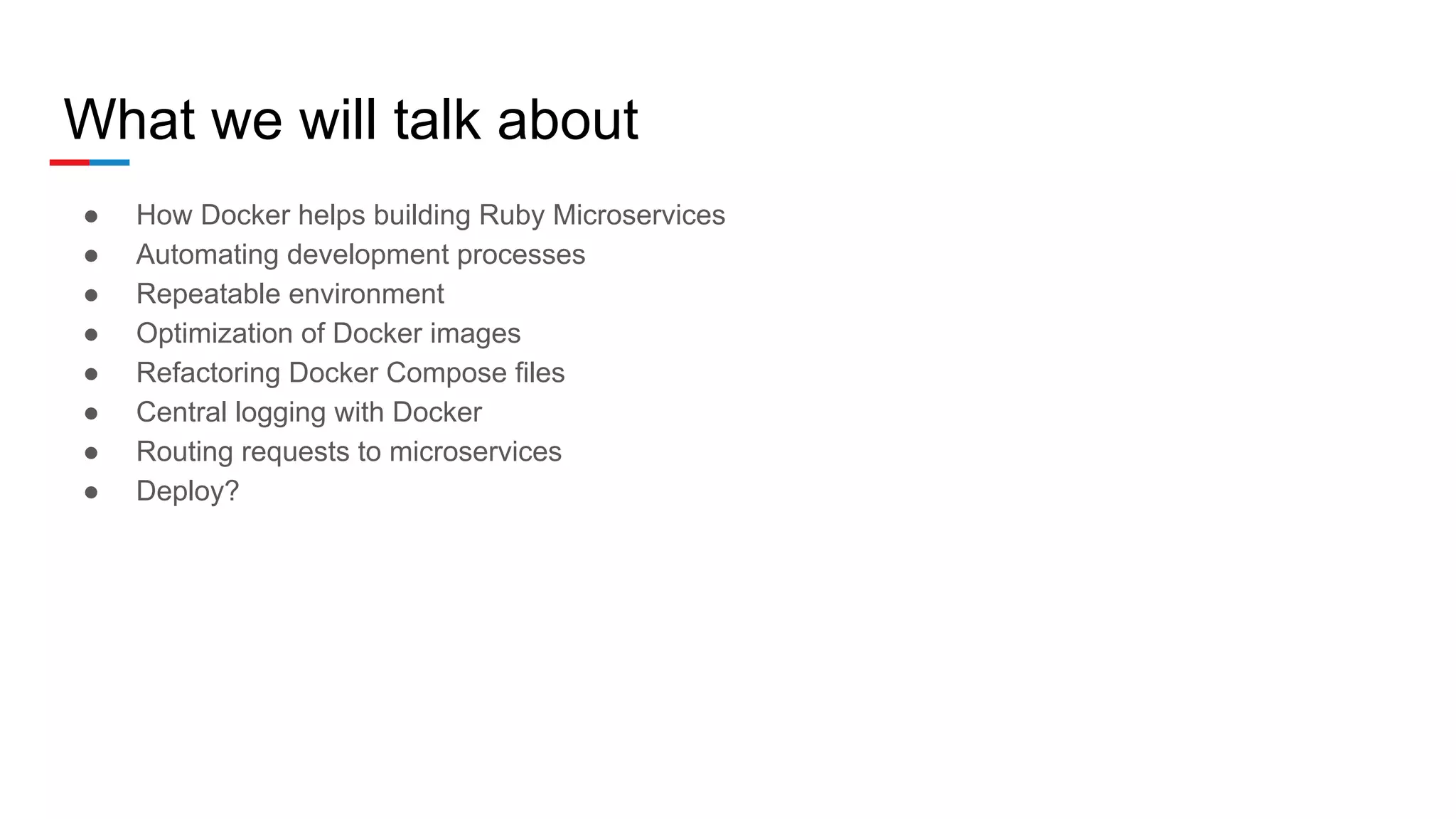 What we will talk about

● How Docker helps building Ruby Microservices
● Automating development processes
● Repeatable environment
● Optimization of Docker images
● Refactoring Docker Compose files
● Central logging with Docker
● Routing requests to microservices
● Deploy?